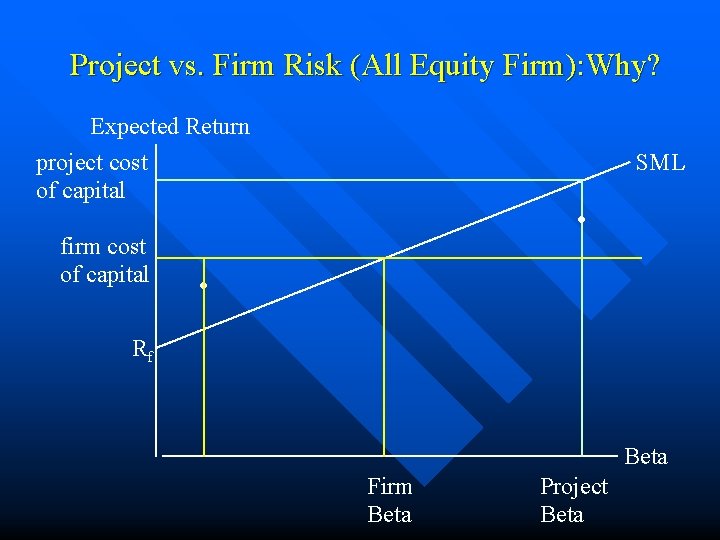 Project vs. Firm Risk (All Equity Firm):Why?

Expected Return

project cost of capital

SML

firm cost of capital

$R_f$

Beta

Firm Beta

Project Beta